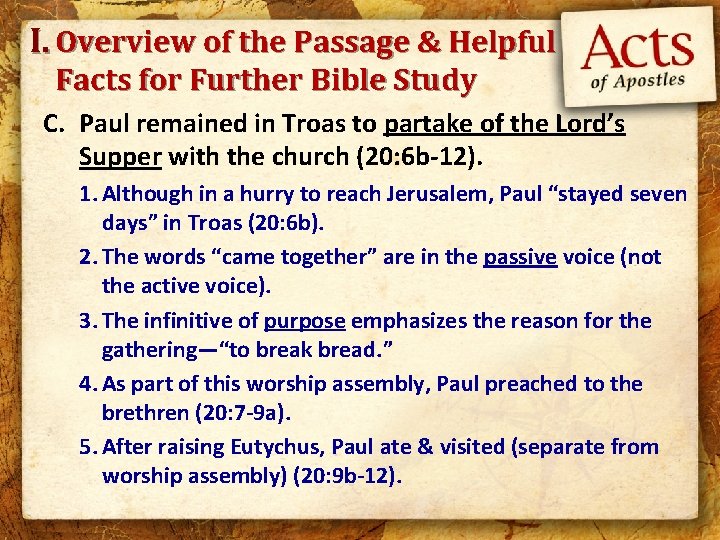 I. Overview of the Passage & Helpful Facts for Further Bible Study

Acts of Apostles

C. Paul remained in Troas to partake of the Lord's Supper with the church (20:6b-12).

1. Although in a hurry to reach Jerusalem, Paul "stayed seven days" in Troas (20:6b).

2. The words "came together" are in the passive voice (not the active voice).

3. The infinitive of purpose emphasizes the reason for the gathering—"to break bread."

4. As part of this worship assembly, Paul preached to the brethren (20:7-9a).

5. After raising Eutychus, Paul ate & visited (separate from worship assembly) (20:9b-12).